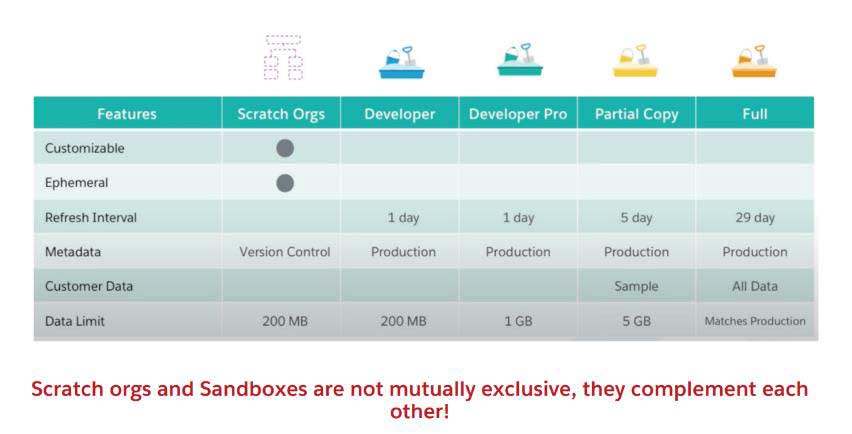 | Features | Scratch Orgs | Developer | Developer Pro | Partial Copy | Full |
|---|---|---|---|---|---|
| Customizable | ● | | | | |
| Ephemeral | ● | | | | |
| Refresh Interval | | 1 day | 1 day | 5 day | 29 day |
| Metadata | Version Control | Production | Production | Production | Production |
| Customer Data | | | | Sample | All Data |
| Data Limit | 200 MB | 200 MB | 1 GB | 5 GB | Matches Production |

Scratch orgs and Sandboxes are not mutually exclusive, they complement each other!